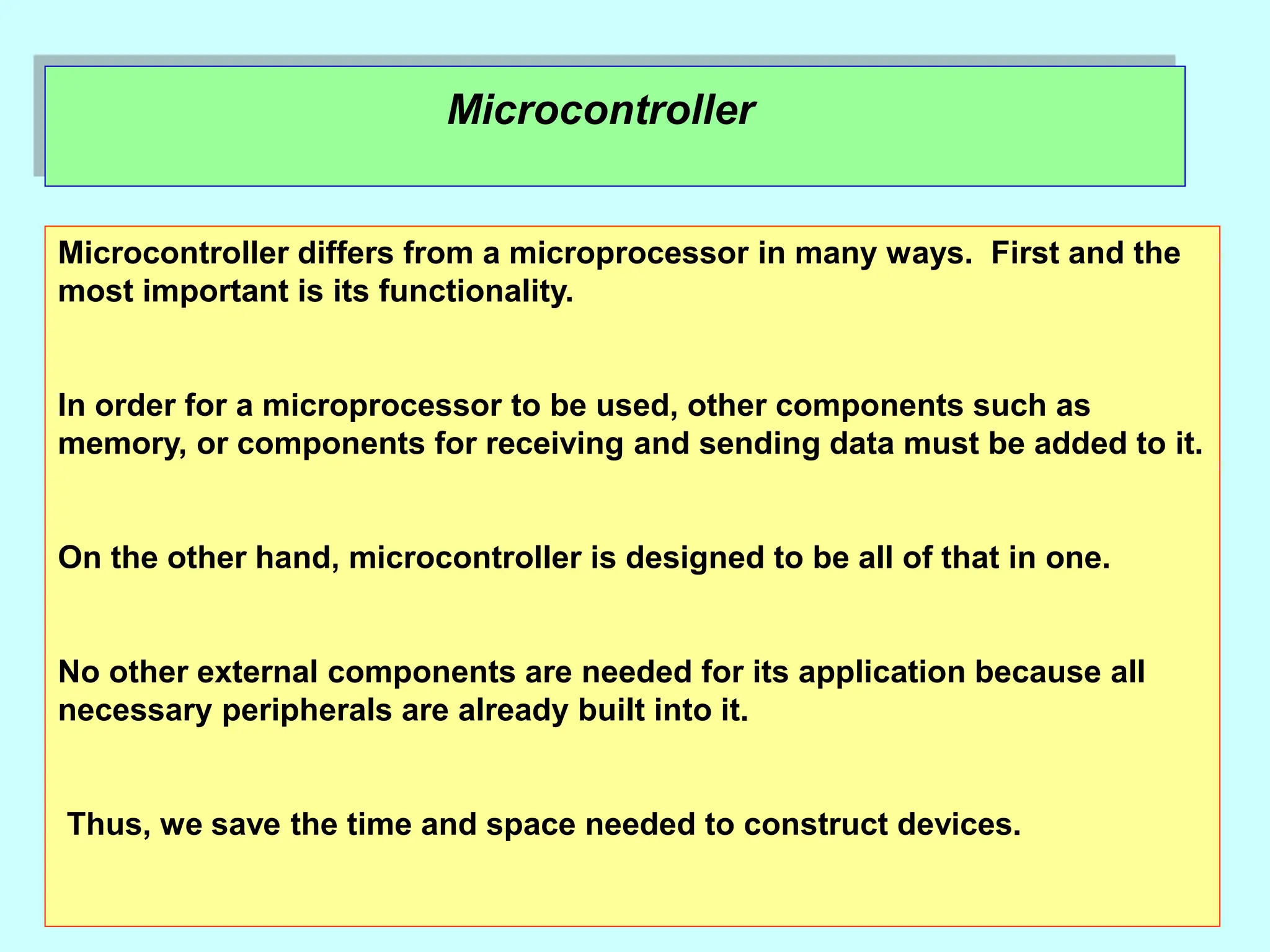 Microcontroller

Microcontroller differs from a microprocessor in many ways. First and the most important is its functionality.

In order for a microprocessor to be used, other components such as memory, or components for receiving and sending data must be added to it.

On the other hand, microcontroller is designed to be all of that in one.

No other external components are needed for its application because all necessary peripherals are already built into it.

Thus, we save the time and space needed to construct devices.